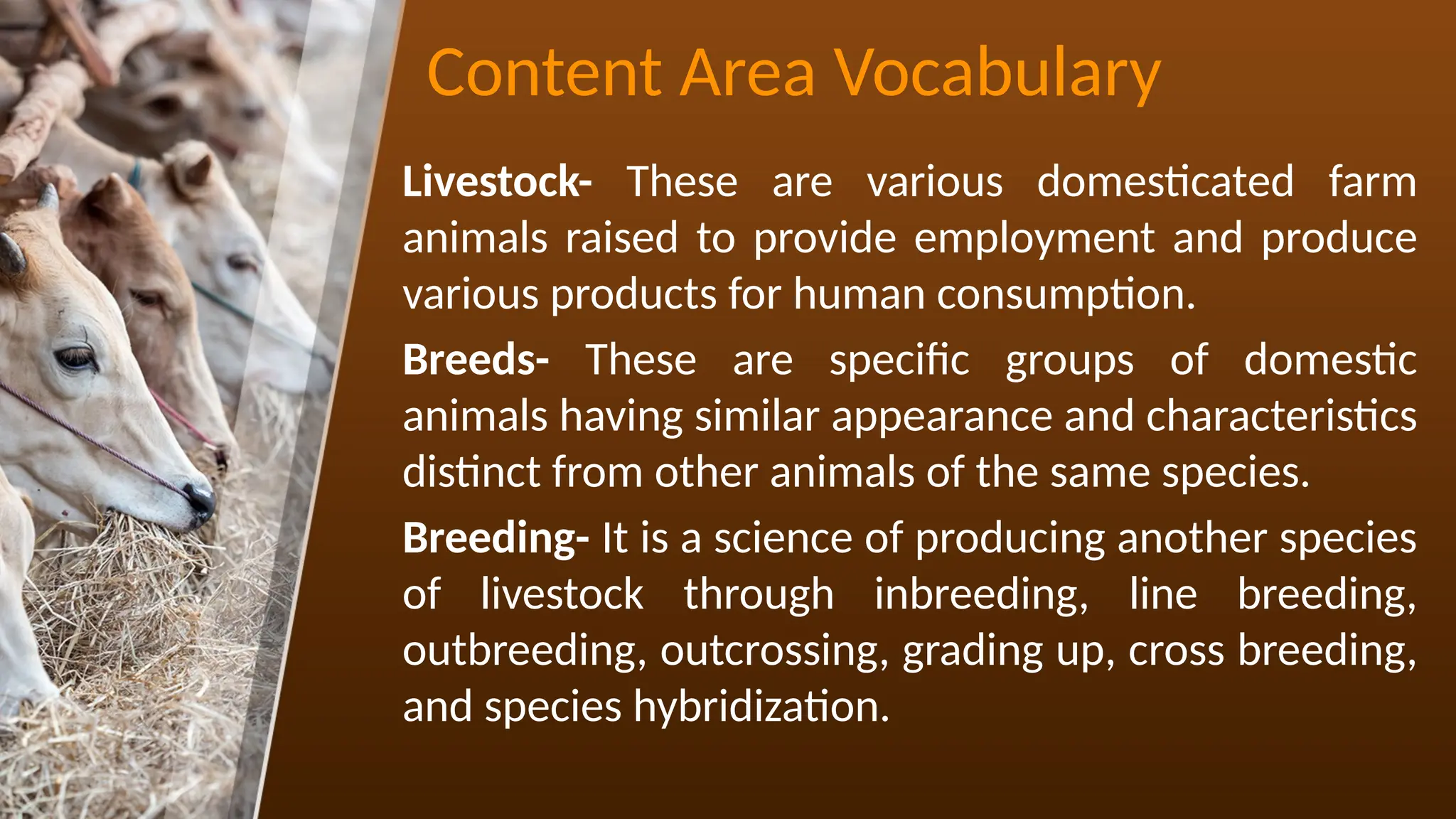 Content Area Vocabulary

Livestock- These are various domesticated farm animals raised to provide employment and produce various products for human consumption.

Breeds- These are specific groups of domestic animals having similar appearance and characteristics distinct from other animals of the same species.

Breeding- It is a science of producing another species of livestock through inbreeding, line breeding, outbreeding, outcrossing, grading up, cross breeding, and species hybridization.